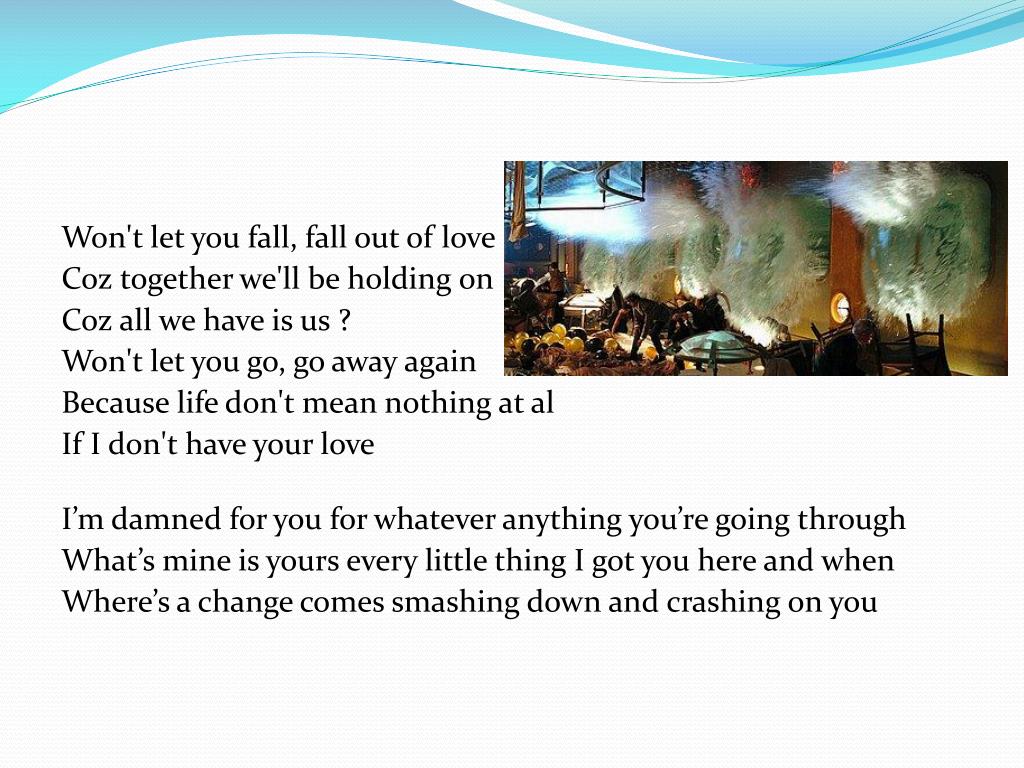 Won't let you fall, fall out of love
Coz together we'll be holding on
Coz all we have is us ?
Won't let you go, go away again
Because life don't mean nothing at al
If I don't have your love

I’m damned for you for whatever anything you’re going through
What’s mine is yours every little thing I got you here and when
Where’s a change comes smashing down and crashing on you